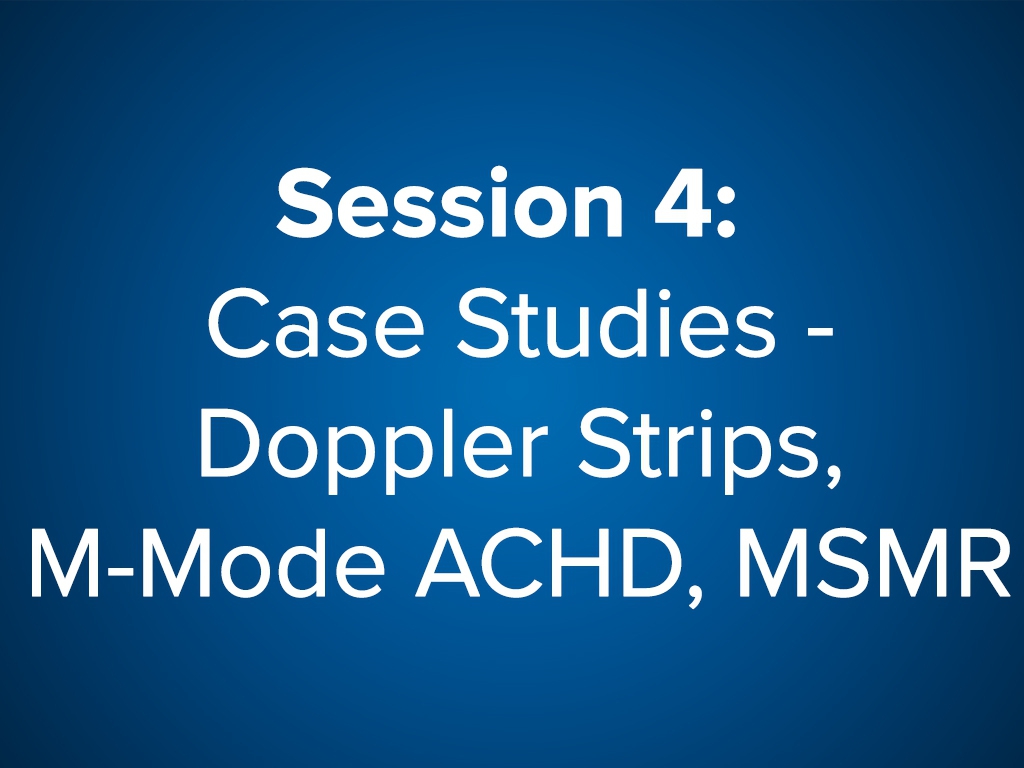 Session 4:
Case Studies - Doppler Strips, M-Mode ACHD, MSMR